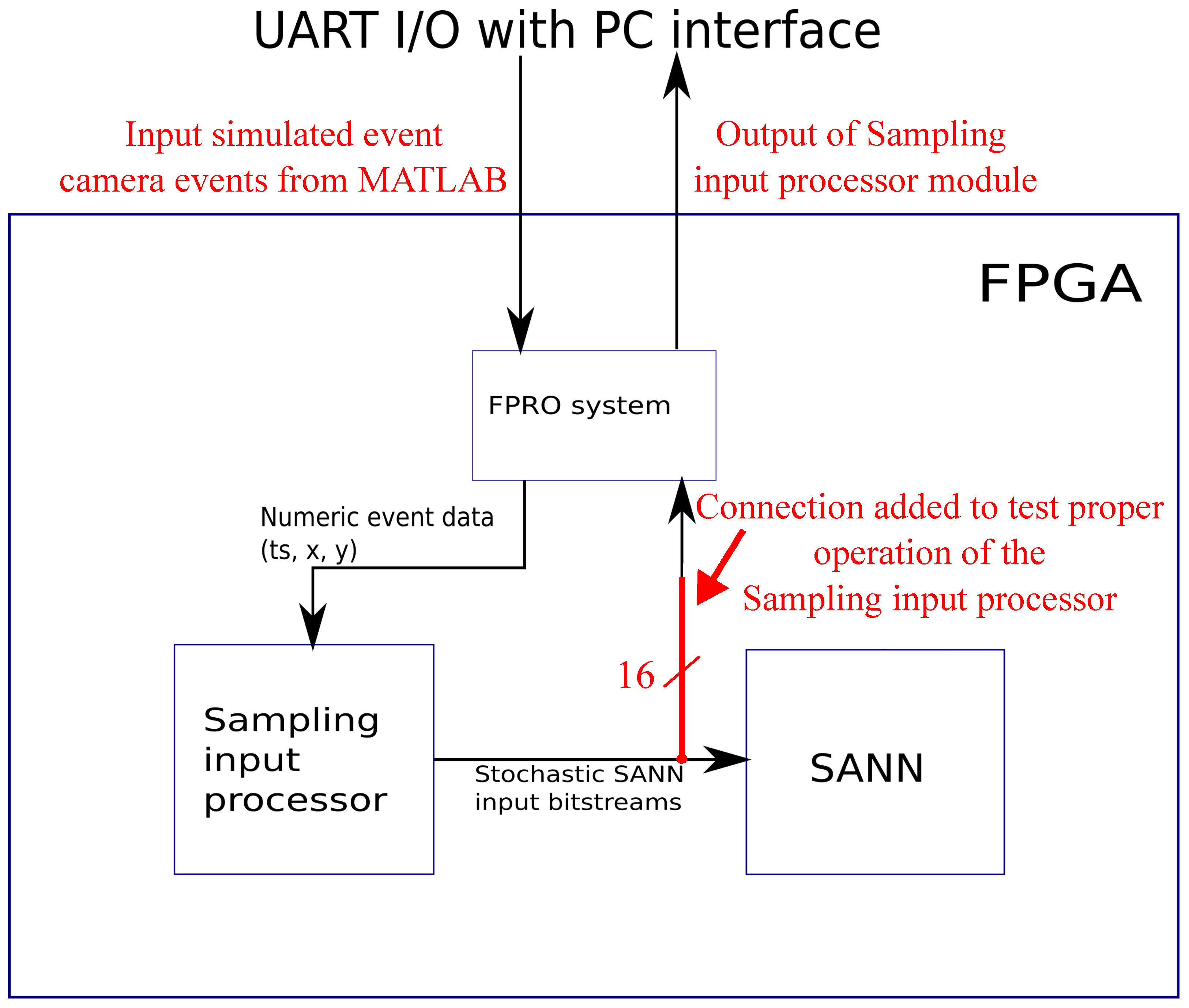 UART I/O with PC interface

Input simulated event camera events from MATLAB

Output of Sampling input processor module

FPGA

FPRO system

Numeric event data (ts, x, y)

Connection added to test proper operation of the Sampling input processor

16

Sampling input processor

Stochastic SANN input bitstreams

SANN